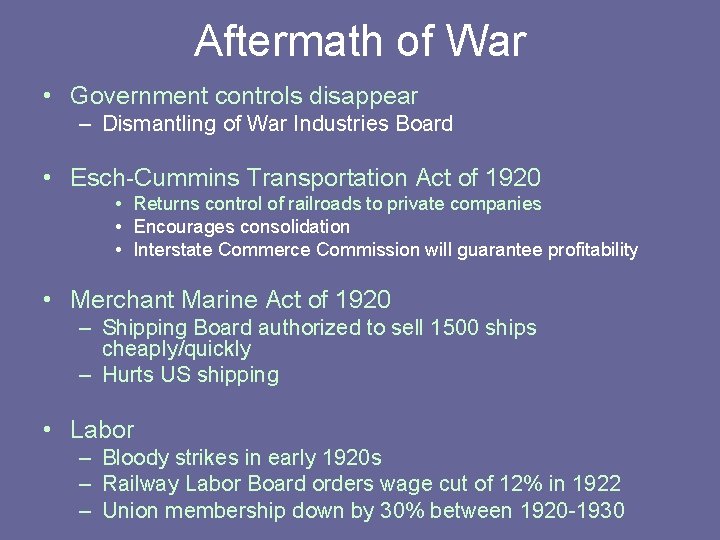 Aftermath of War

• Government controls disappear
– Dismantling of War Industries Board

• Esch-Cummins Transportation Act of 1920
• Returns control of railroads to private companies
• Encourages consolidation
• Interstate Commerce Commission will guarantee profitability

• Merchant Marine Act of 1920
– Shipping Board authorized to sell 1500 ships cheaply/quickly
– Hurts US shipping

• Labor
– Bloody strikes in early 1920s
– Railway Labor Board orders wage cut of 12% in 1922
– Union membership down by 30% between 1920-1930